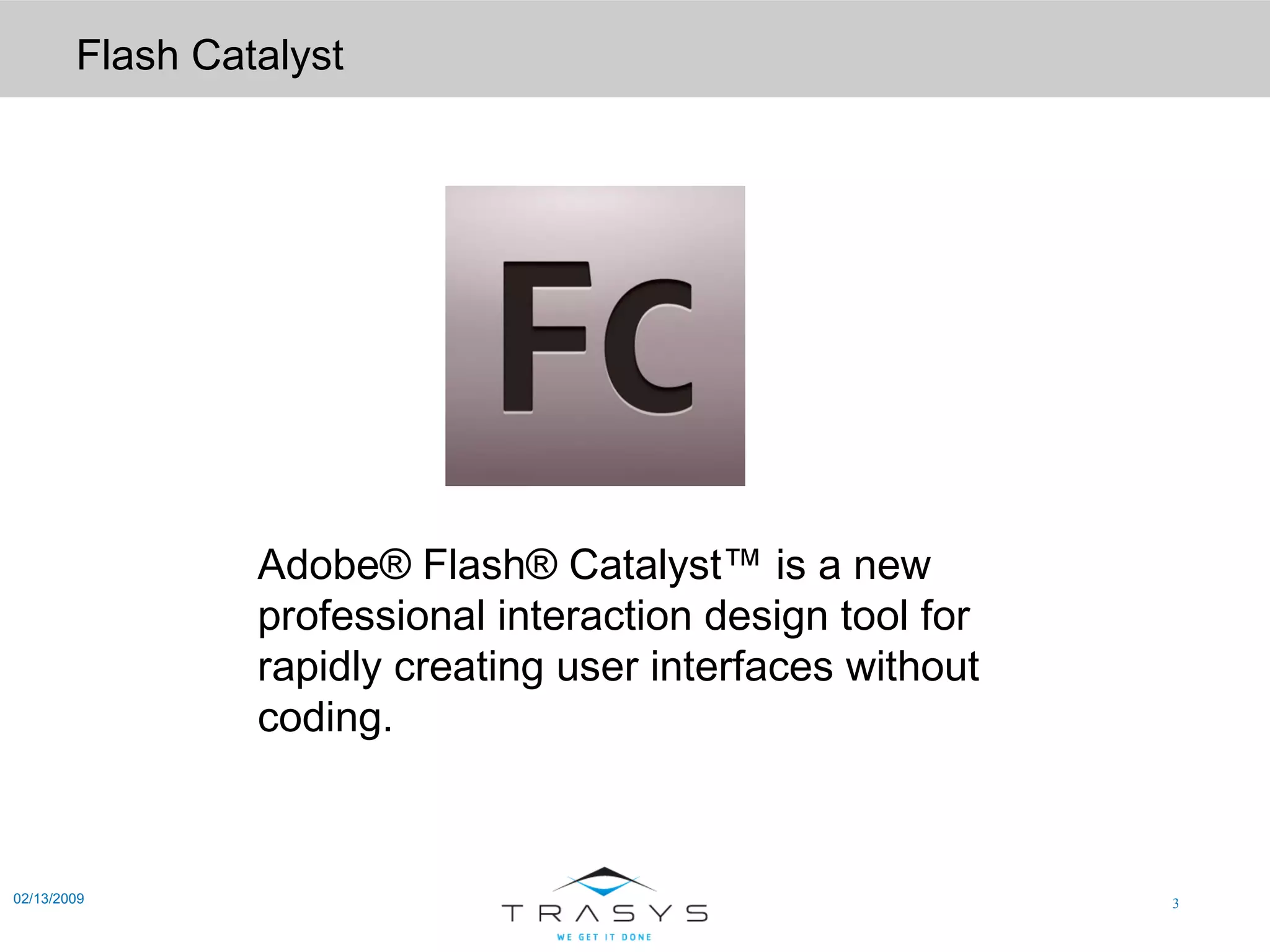 Flash Catalyst

Fc

Adobe® Flash® Catalyst™ is a new professional interaction design tool for rapidly creating user interfaces without coding.

02/13/2009

TRASYS
WE GET IT DONE

3